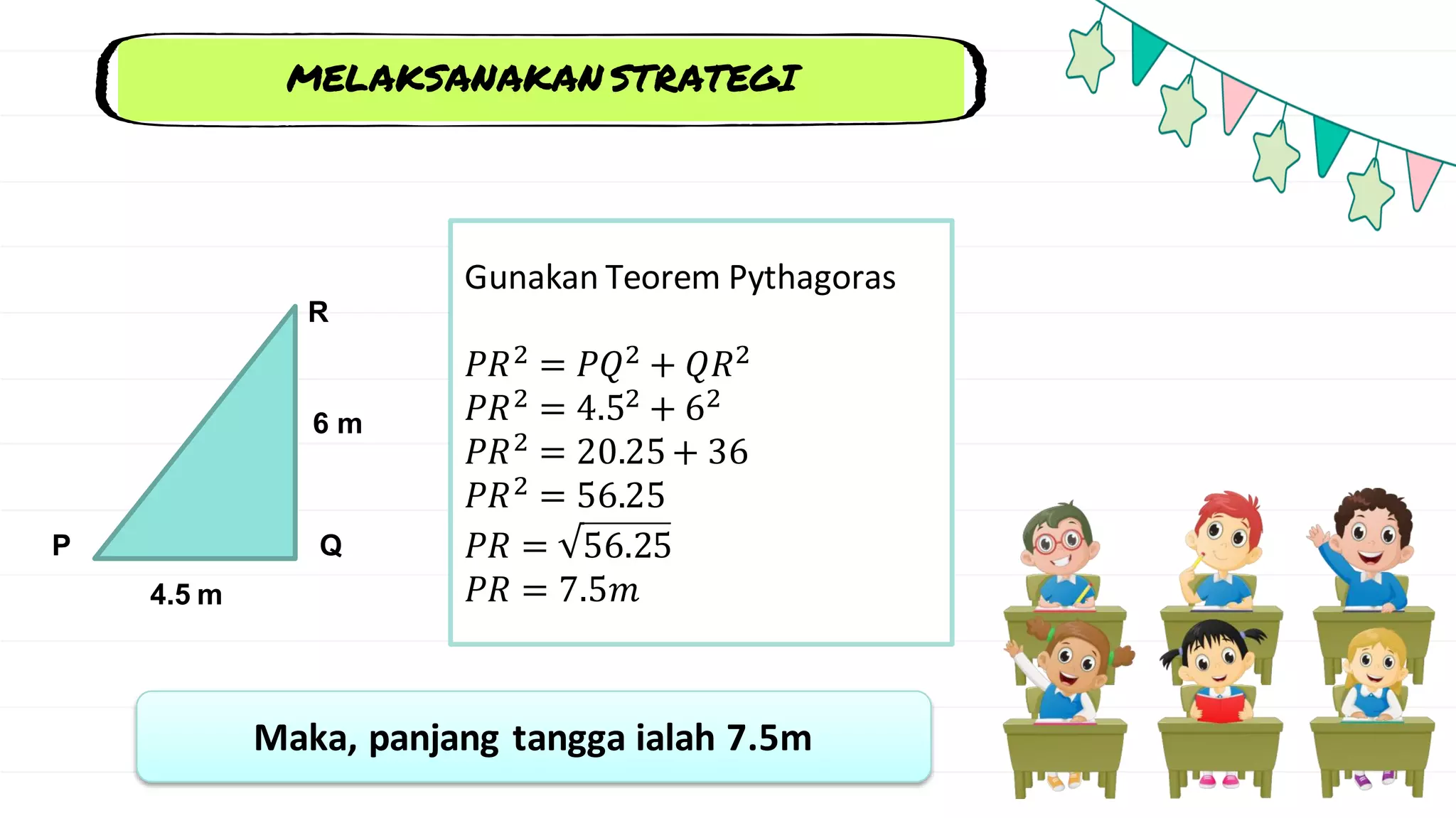 MELAKSANAKAN STRATEGI

R

6 m

P

Q

4.5 m

Gunakan Teorem Pythagoras

$PR^2 = PQ^2 + QR^2$
$PR^2 = 4.5^2 + 6^2$
$PR^2 = 20.25 + 36$
$PR^2 = 56.25$
$PR = \sqrt{56.25}$
$PR = 7.5m$

Maka, panjang tangga ialah 7.5m